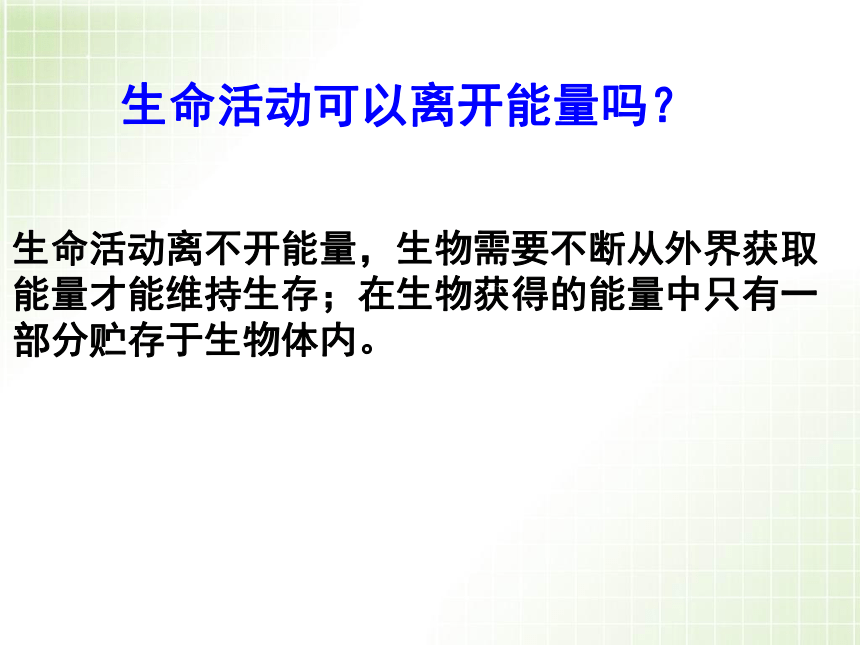 生命活动可以离开能量吗？

生命活动离不开能量，生物需要不断从外界获取能量才能维持生存；在生物获得的能量中只有一部分贮存于生物体内。